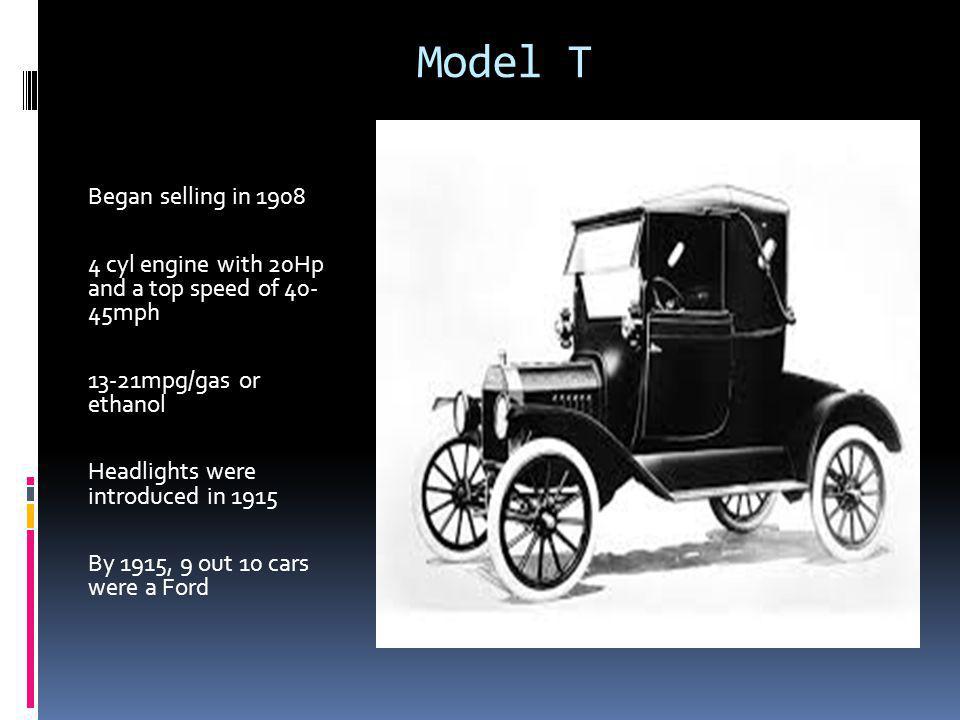 Model T

Began selling in 1908

4 cyl engine with 20Hp and a top speed of 40-45mph

13-21mpg/gas or ethanol

Headlights were introduced in 1915

By 1915, 9 out 10 cars were a Ford